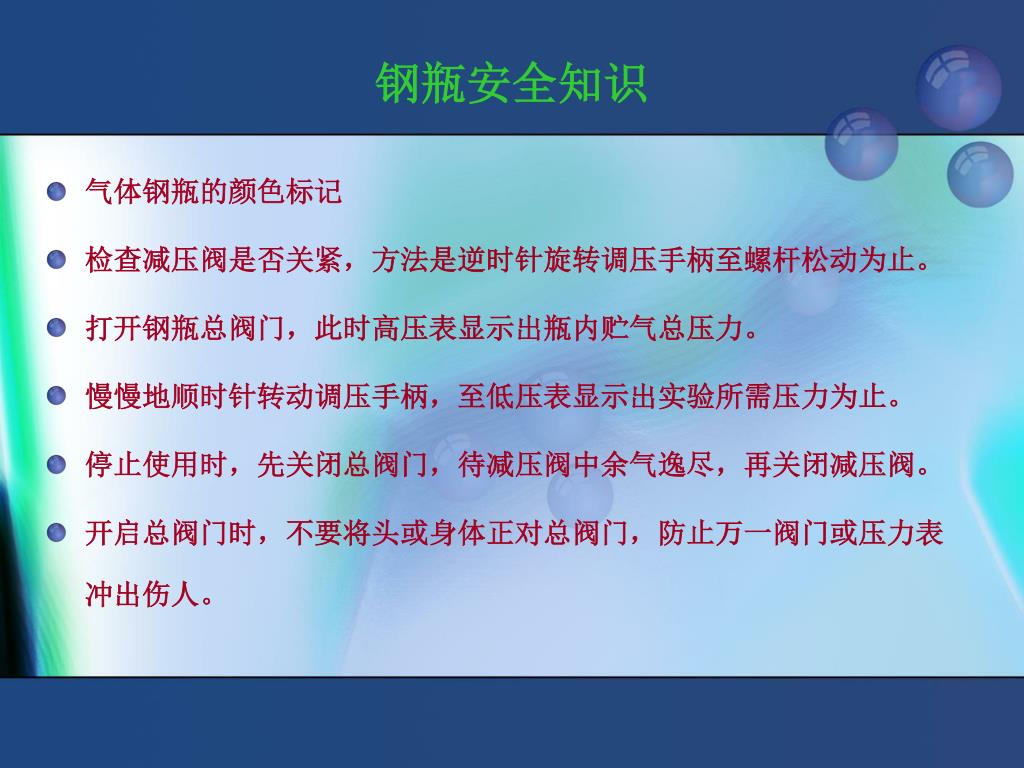 钢瓶安全知识

气体钢瓶的颜色标记

检查减压阀是否关紧，方法是逆时针旋转调压手柄至螺杆松动为止。

打开钢瓶总阀门，此时高压表显示出瓶内贮气总压力。

慢慢地顺时针转动调压手柄，至低压表显示出实验所需压力为止。

停止使用时，先关闭总阀门，待减压阀中余气逸尽，再关闭减压阀。

开启总阀门时，不要将头或身体正对总阀门，防止万一阀门或压力表冲出伤人。